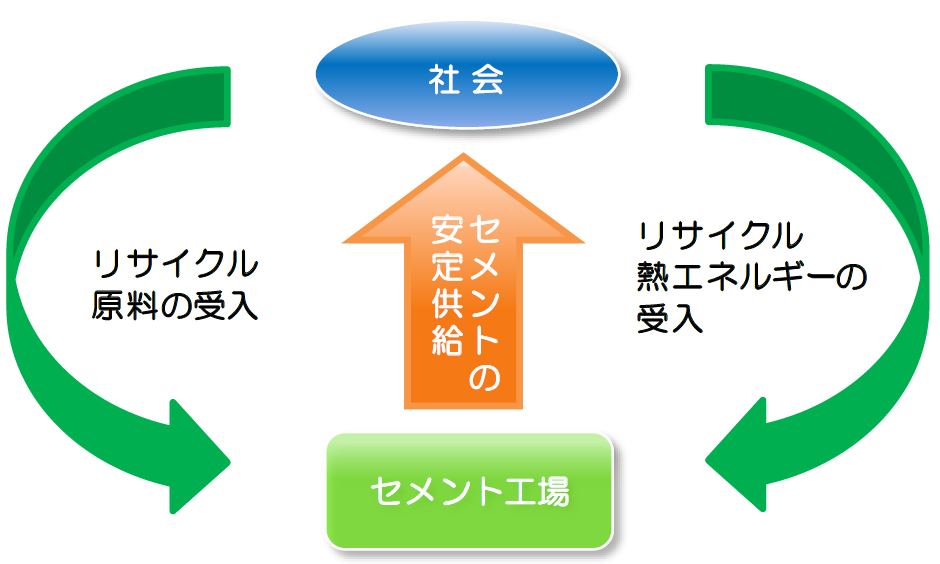 社会

リサイクル
原料の受入

セメントの
安定供給

リサイクル
熱エネルギーの
受入

セメント工場